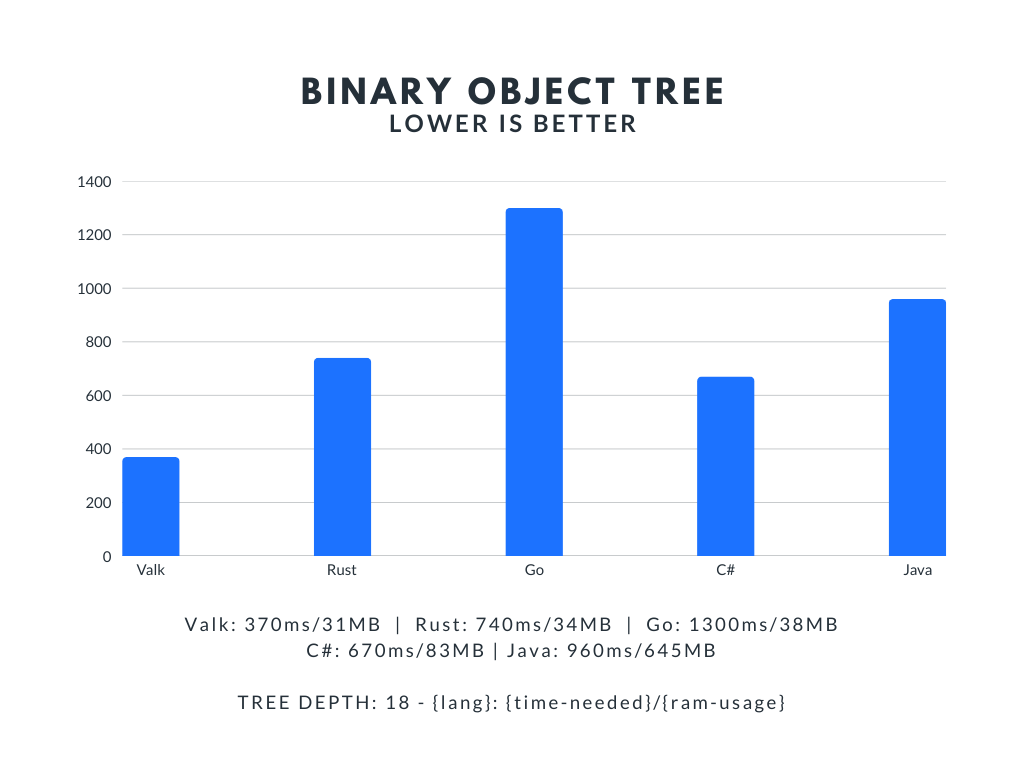 BINARY OBJECT TREE
LOWER IS BETTER

1400
1200
1000
800
600
400
200
0

Valk
Rust
Go
C#
Java

Valk: 370ms/31MB | Rust: 740ms/34MB | Go: 1300ms/38MB
C#: 670ms/83MB | Java: 960ms/645MB

TREE DEPTH: 18 - {lang}: {time-needed}/{ram-usage}